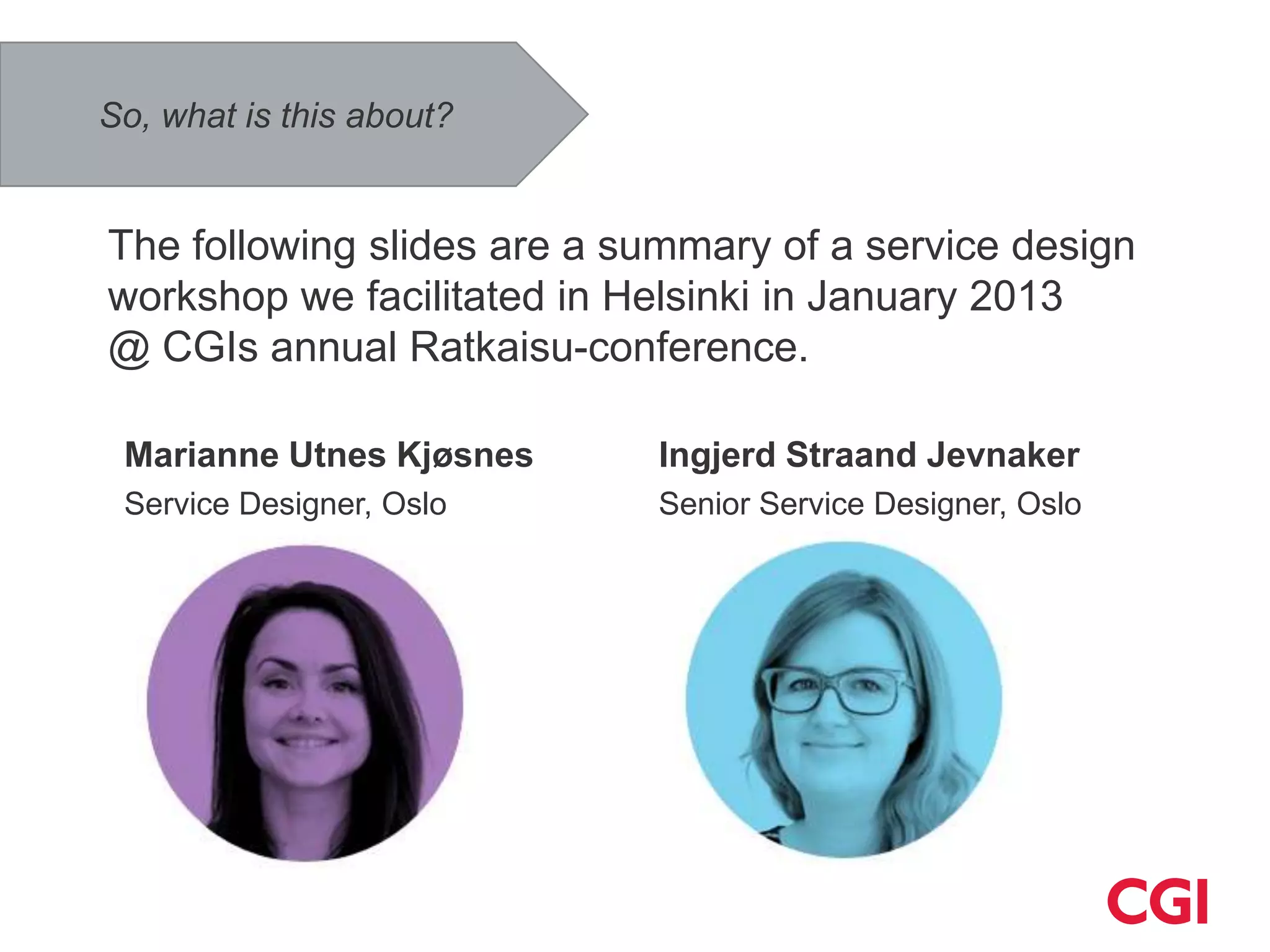 So, what is this about?

The following slides are a summary of a service design workshop we facilitated in Helsinki in January 2013 @ CGIs annual Ratkaisu-conference.

Marianne Utnes Kjøsnes
Service Designer, Oslo

Ingjerd Straand Jevnaker
Senior Service Designer, Oslo

CGI